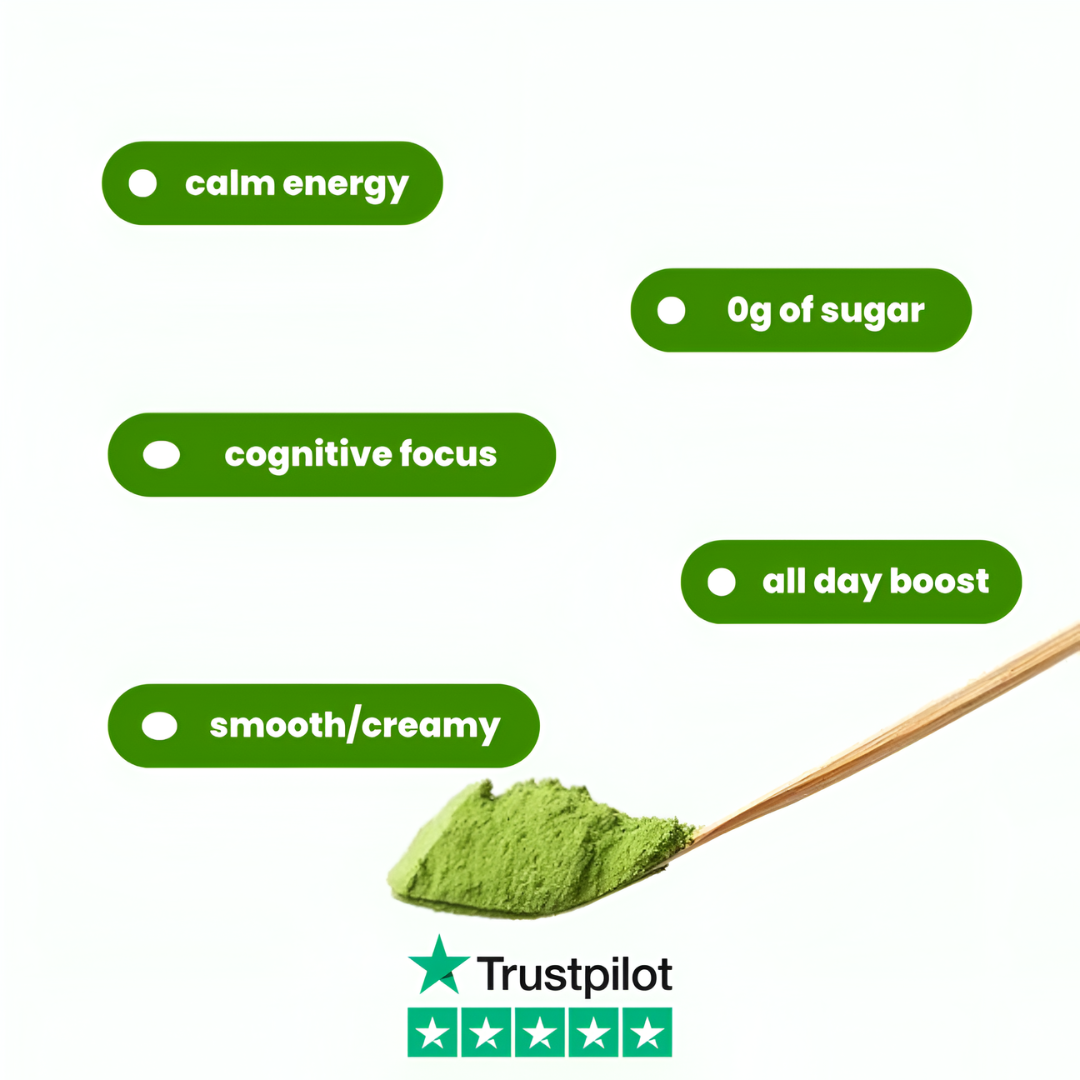 calm energy

0g of sugar

cognitive focus

all day boost

smooth/creamy

Trustpilot